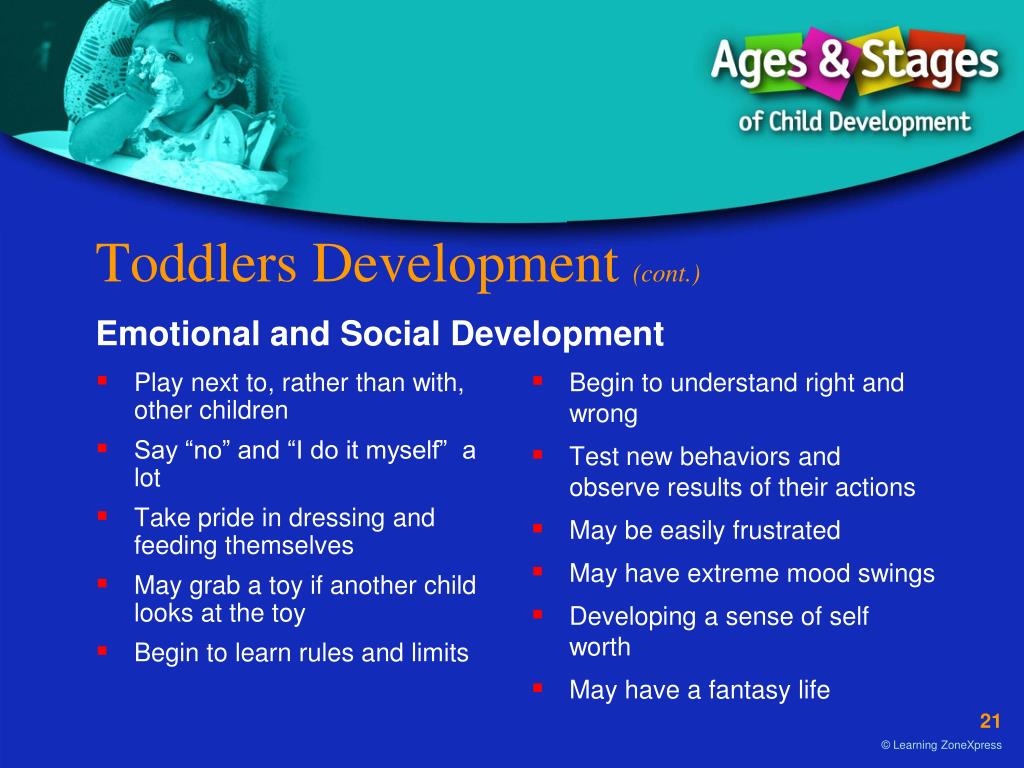 Ages & Stages of Child Development

Toddlers Development (cont.)

Emotional and Social Development

- Play next to, rather than with, other children
- Say “no” and “I do it myself” a lot
- Take pride in dressing and feeding themselves
- May grab a toy if another child looks at the toy
- Begin to learn rules and limits

- Begin to understand right and wrong
- Test new behaviors and observe results of their actions
- May be easily frustrated
- May have extreme mood swings
- Developing a sense of self worth
- May have a fantasy life

21

© Learning ZoneXpress